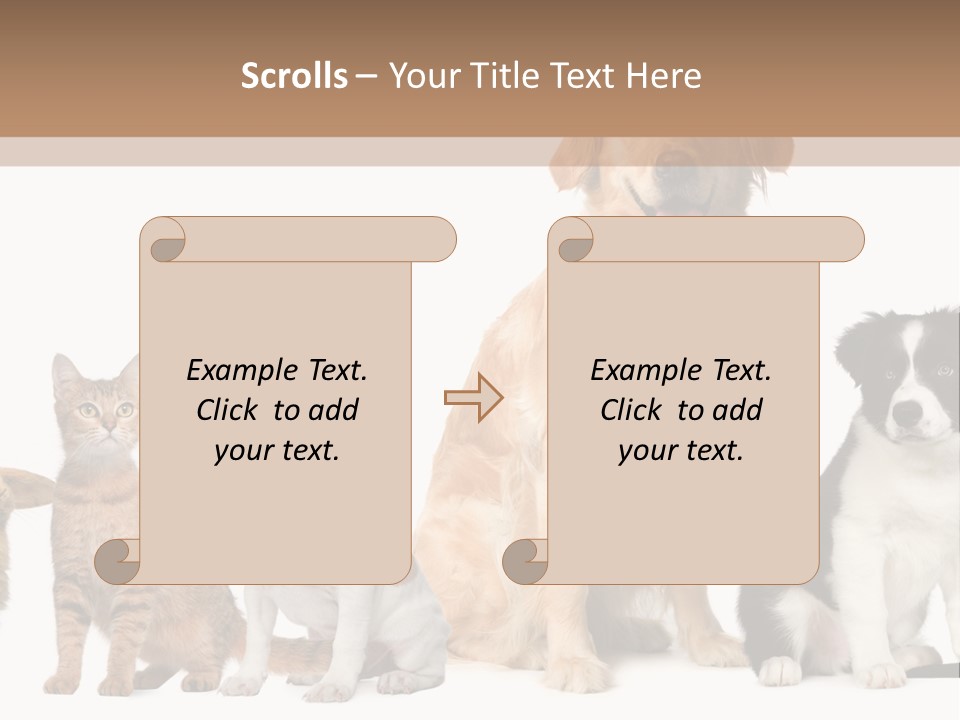 Scrolls – Your Title Text Here

Example Text. Click to add your text.

Example Text. Click to add your text.